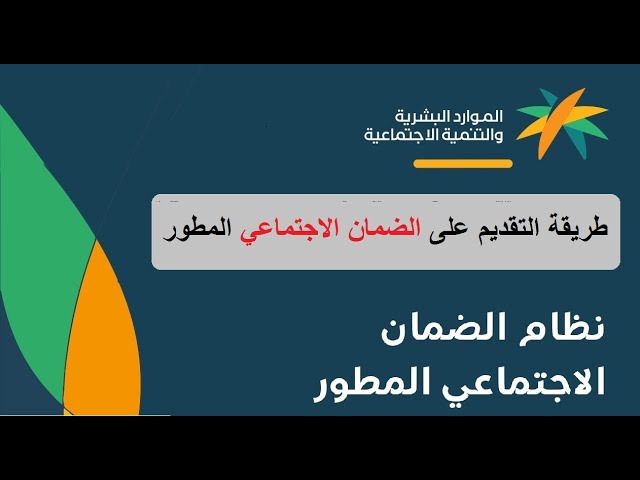 الموارد البشرية
والتنمية الاجتماعية

طريقة التقديم على الضمان الاجتماعي المطور

نظام الضمان
الاجتماعي المطور